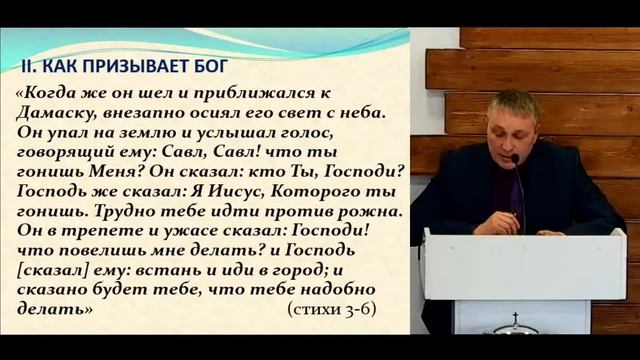 II. КАК ПРИЗЫВАЕТ БОГ

«Когда же он шел и приближался к Дамаску, внезапно осиял его свет с неба. Он упал на землю и услышал голос, говорящий ему: Савл, Савл! что ты гонишь Меня? Он сказал: кто Ты, Господи? Господь же сказал: Я Иисус, Которого ты гонишь. Трудно тебе идти против рожна. Он в трепете и ужасе сказал: Господи! что повелишь мне делать? и Господь [сказал] ему: встань и иди в город; и сказано будет тебе, что тебе надобно делать» (стихи 3-6)